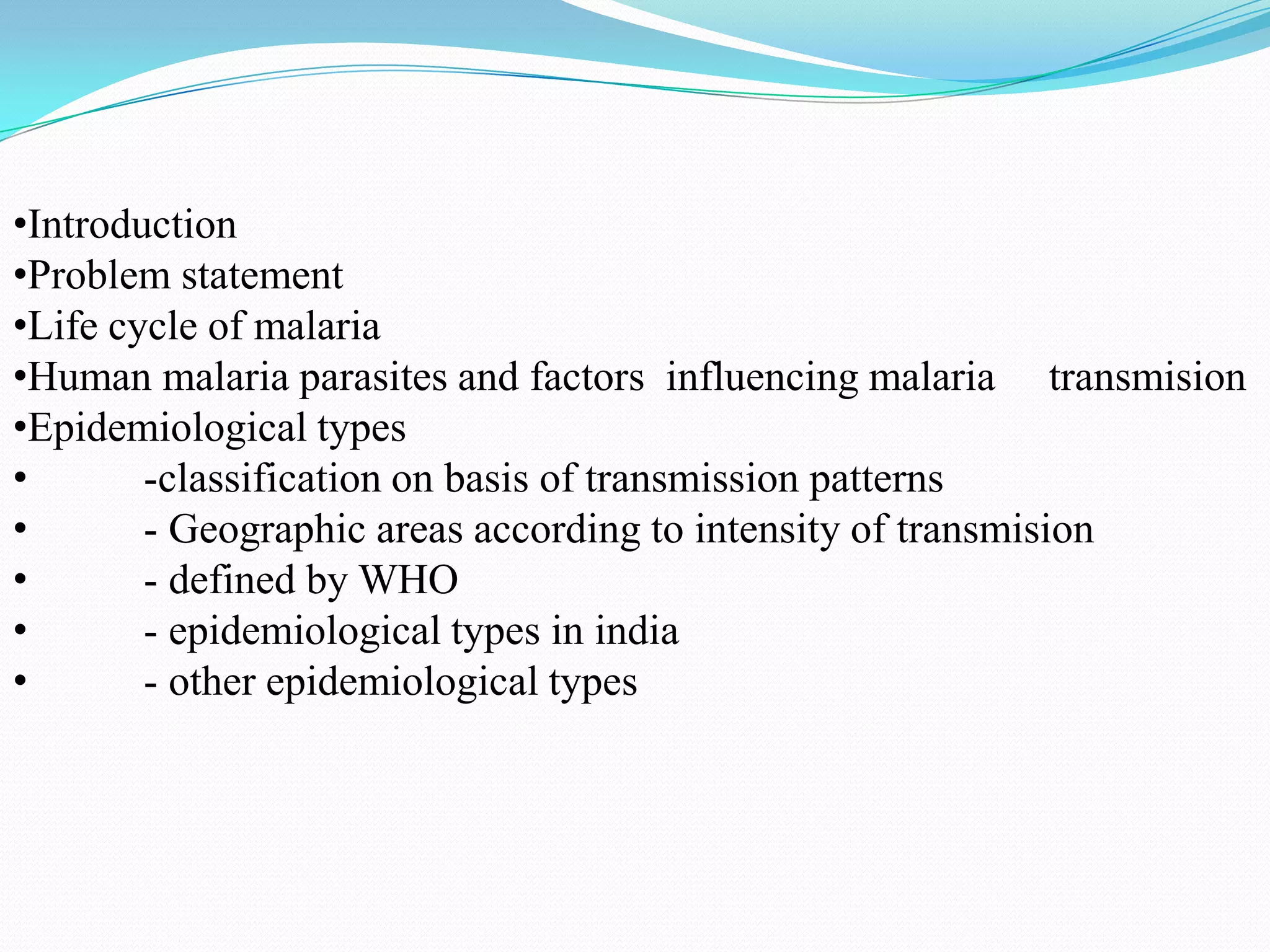 •Introduction
•Problem statement
•Life cycle of malaria
•Human malaria parasites and factors influencing malaria transmision
•Epidemiological types
• -classification on basis of transmission patterns
• - Geographic areas according to intensity of transmision
• - defined by WHO
• - epidemiological types in india
• - other epidemiological types